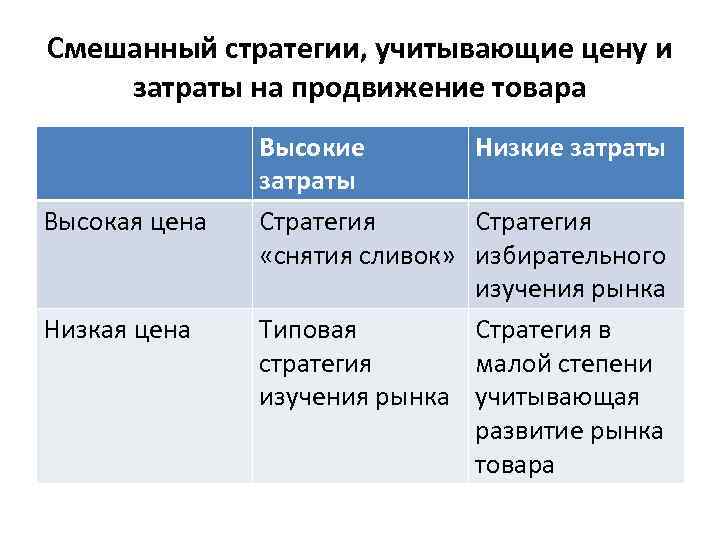 Смешанный стратегии, учитывающие цену и затраты на продвижение товара

| | Высокие затраты | Низкие затраты |
|---|---|---|
| Высокая цена | Стратегия «снятия сливок» | Стратегия избирательного изучения рынка |
| Низкая цена | Типовая стратегия изучения рынка | Стратегия в малой степени учитывающая развитие рынка товара |